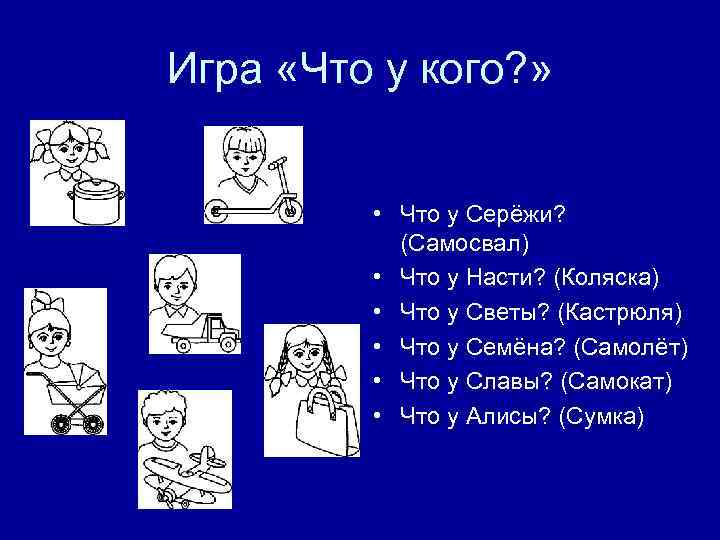 Игра «Что у кого?»

• Что у Серёжи? (Самосвал)
• Что у Насти? (Коляска)
• Что у Светы? (Кастрюля)
• Что у Семёна? (Самолёт)
• Что у Славы? (Самокат)
• Что у Алисы? (Сумка)